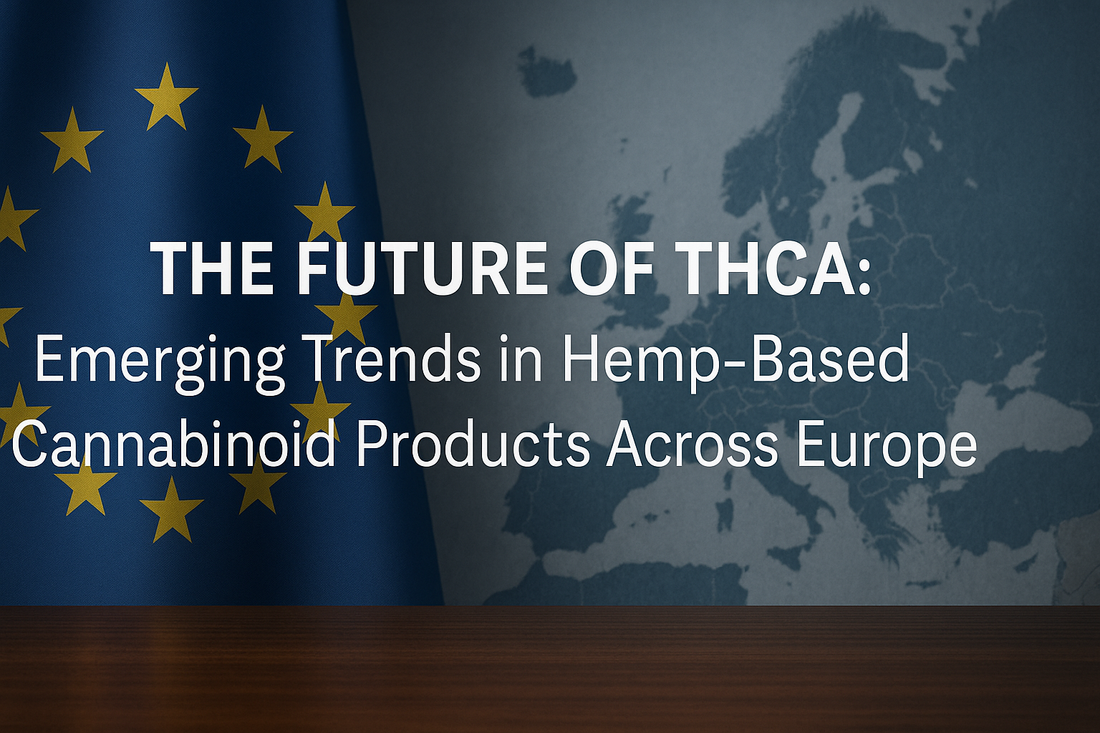 THE FUTURE OF THCA:
Emerging Trends in Hemp-Based Cannabinoid Products Across Europe